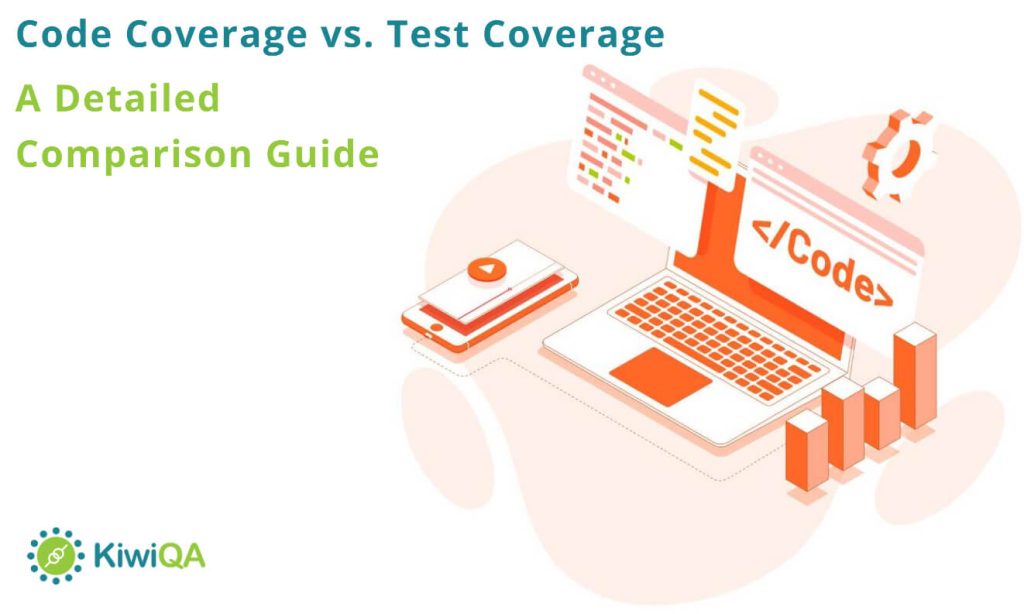 Code Coverage vs. Test Coverage

A Detailed Comparison Guide

</Code>

KiwiQA